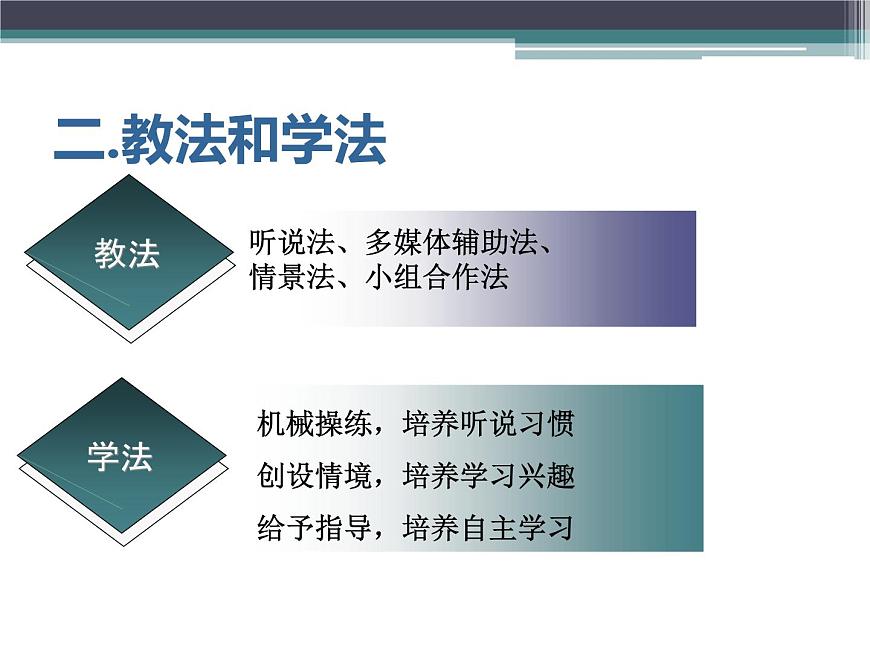 二.教法和学法

教法

听说法、多媒体辅助法、情景法、小组合作法

学法

机械操练，培养听说习惯

创设情境，培养学习兴趣

给予指导，培养自主学习